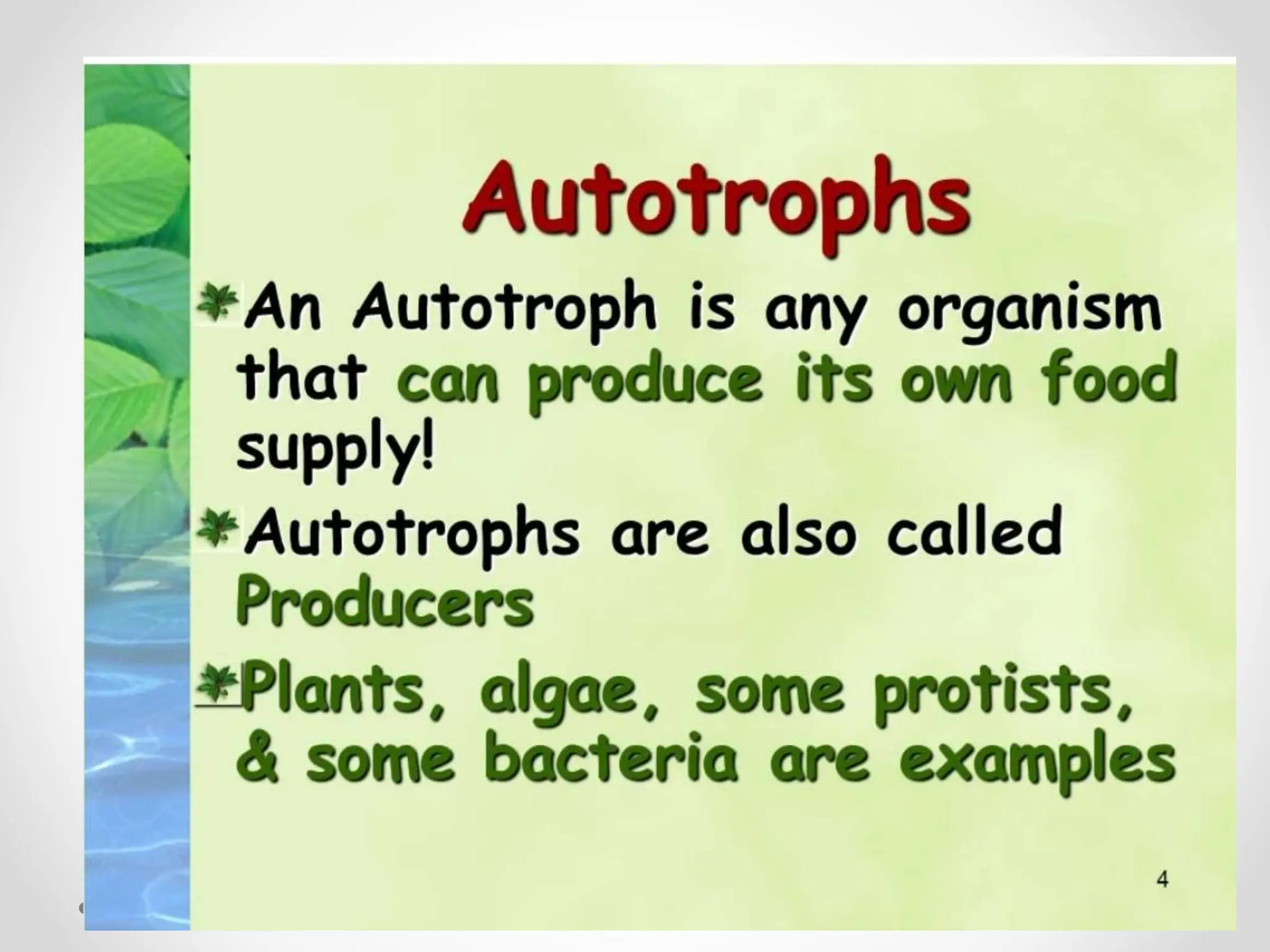 Autotrophs

An Autotroph is any organism that can produce its own food supply!

Autotrophs are also called Producers

Plants, algae, some protists, & some bacteria are examples

4